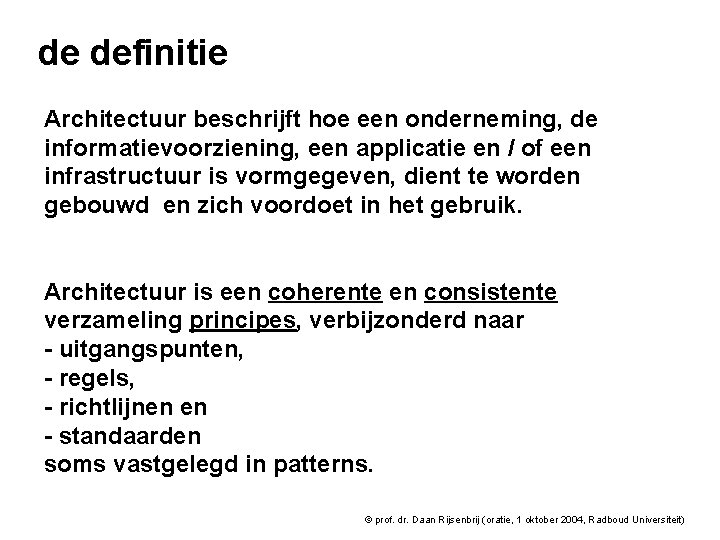 de definitie

Architectuur beschrijft hoe een onderneming, de informatievoorziening, een applicatie en / of een infrastructuur is vormgegeven, dient te worden gebouwd  en zich voordoet in het gebruik.

Architectuur is een coherente en consistente verzameling principes, verbijzonderd naar
- uitgangspunten,
- regels,
- richtlijnen en
- standaarden
soms vastgelegd in patterns.

© prof. dr. Daan Rijsenbrij (oratie, 1 oktober 2004, Radboud Universiteit)